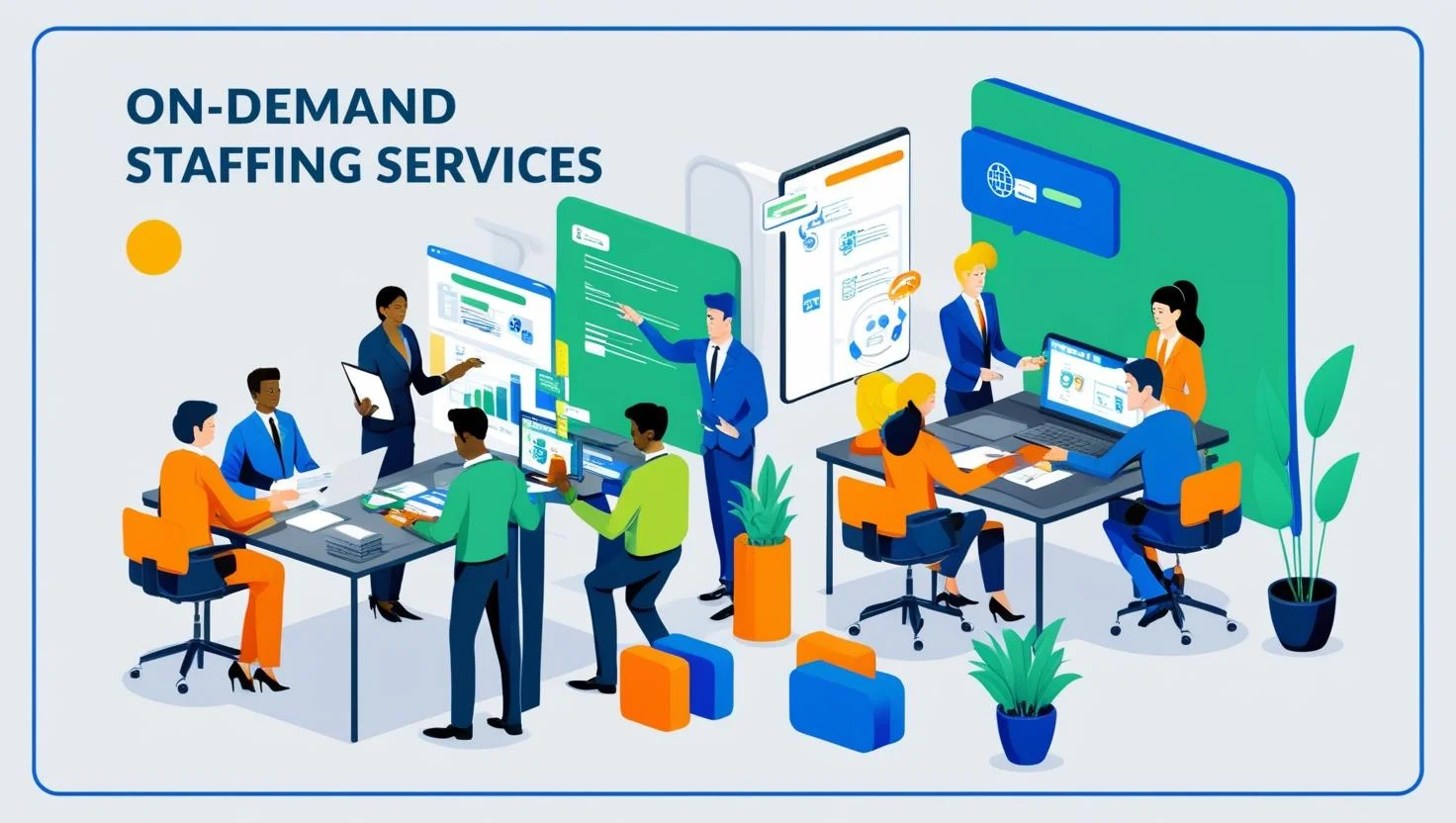 ON-DEMAND
STAFFING SERVICES